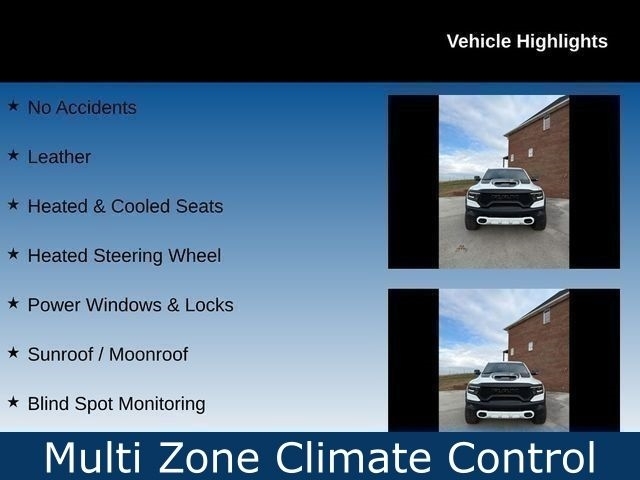 Vehicle Highlights

★ No Accidents

★ Leather

★ Heated & Cooled Seats

★ Heated Steering Wheel

★ Power Windows & Locks

★ Sunroof / Moonroof

★ Blind Spot Monitoring

Multi Zone Climate Control